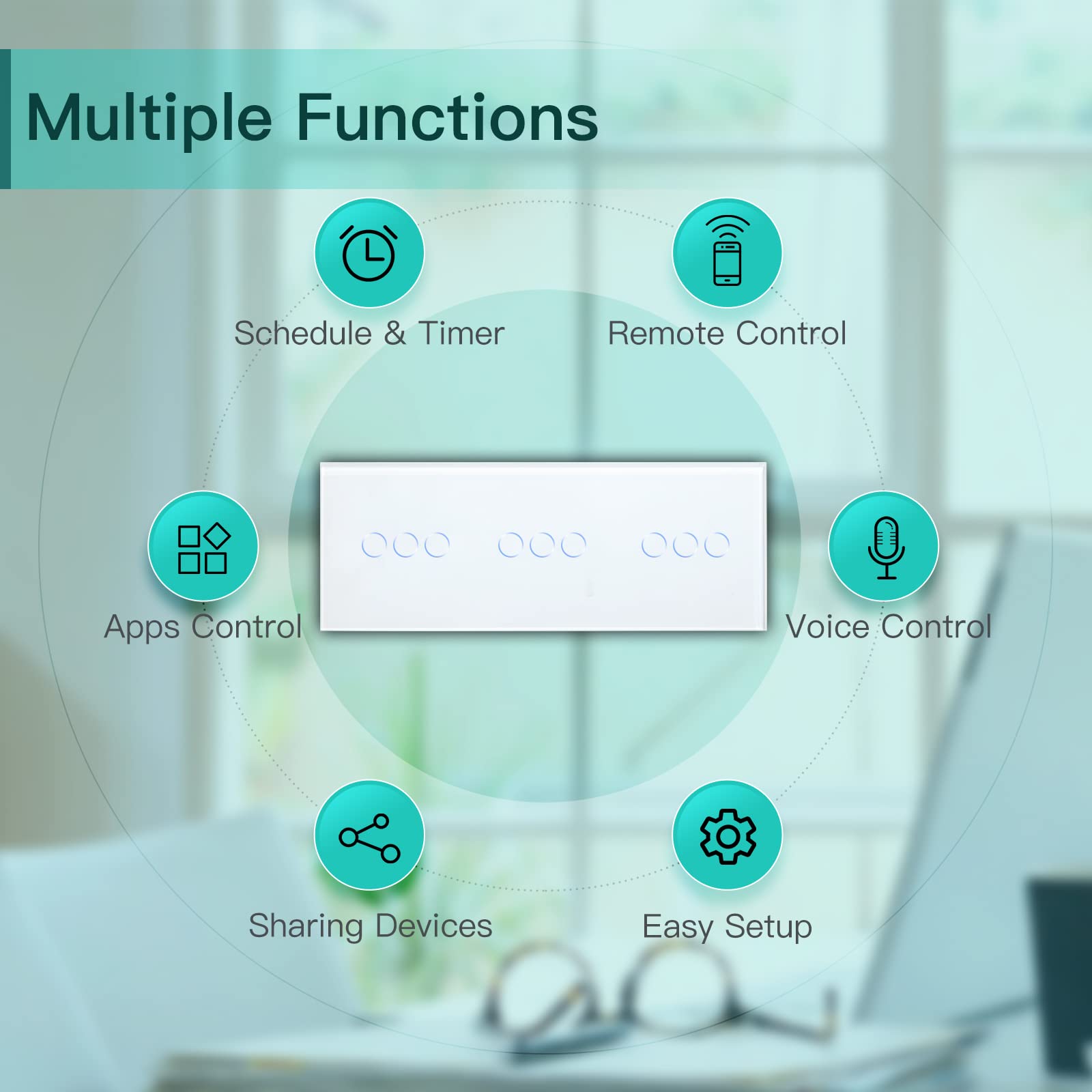 Multiple Functions

Schedule & Timer

Remote Control

Apps Control

Voice Control

Sharing Devices

Easy Setup